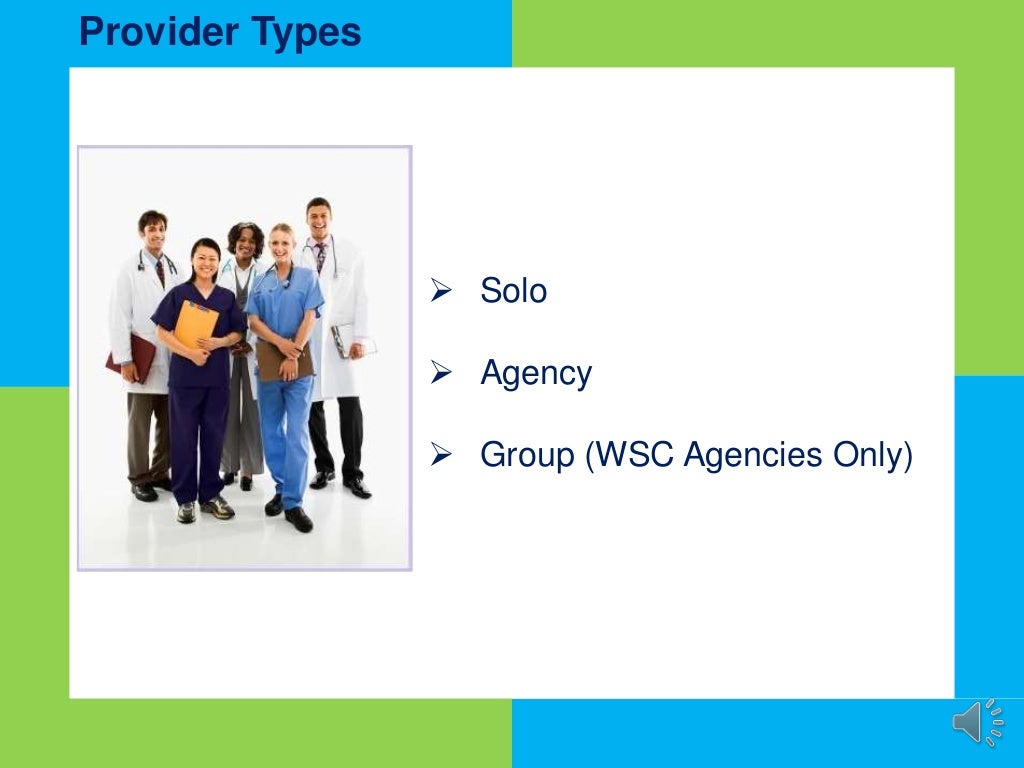 Provider Types

➢ Solo

➢ Agency

➢ Group (WSC Agencies Only)